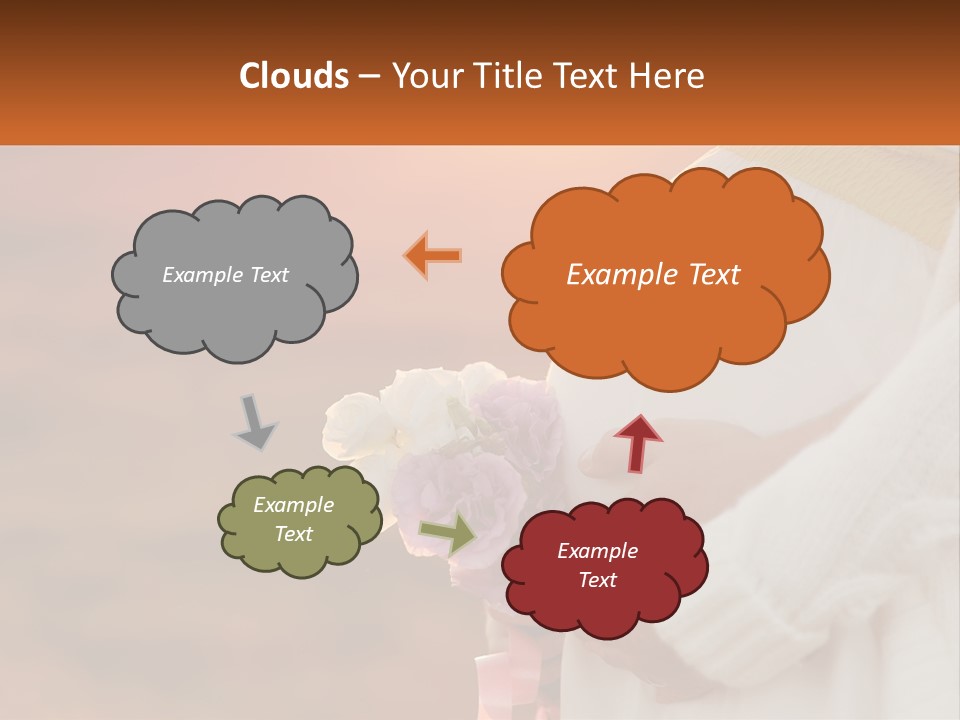 Clouds – Your Title Text Here

Example Text

Example Text

Example Text

Example Text